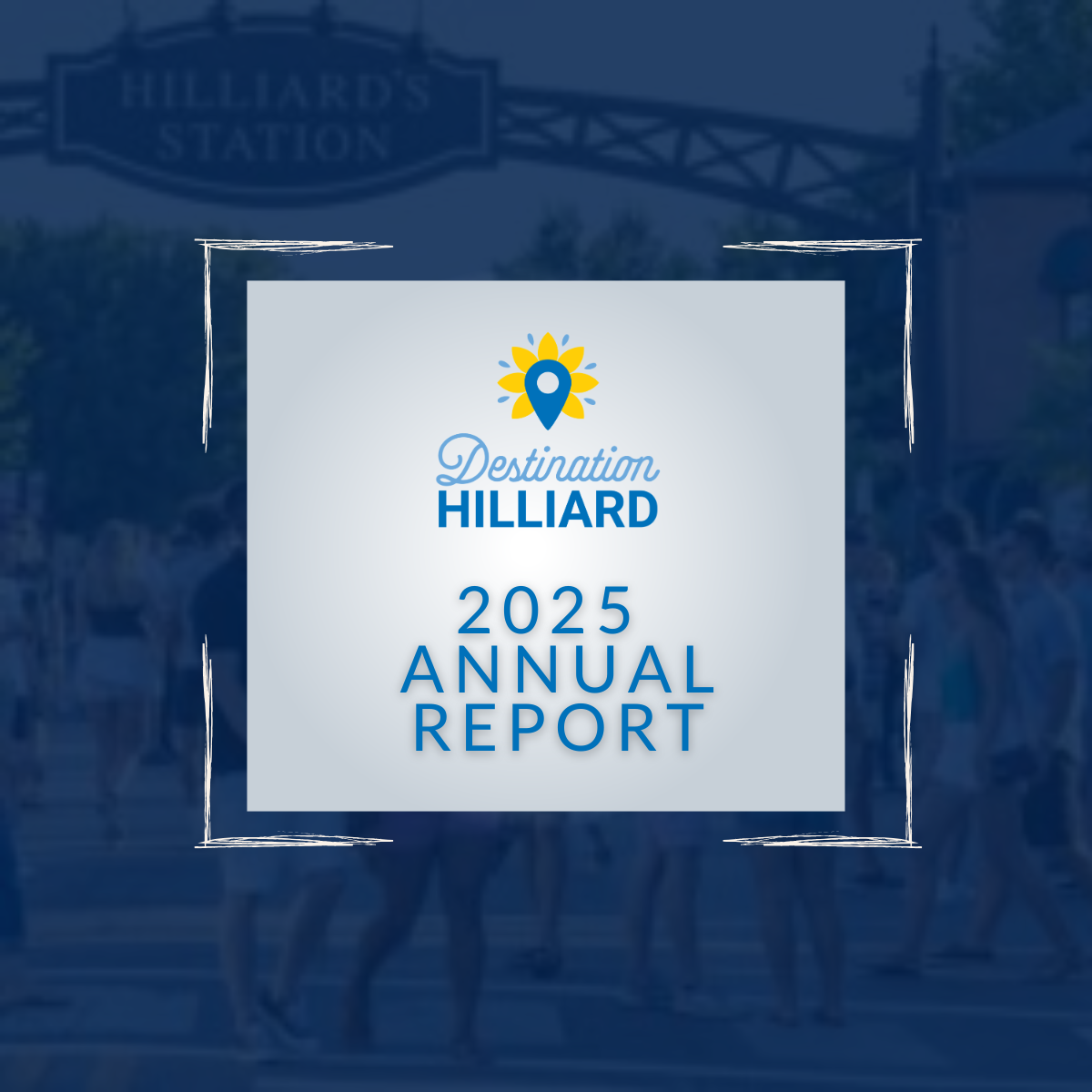 HILLIARD'S STATION

Destination HILLIARD

2025 ANNUAL REPORT